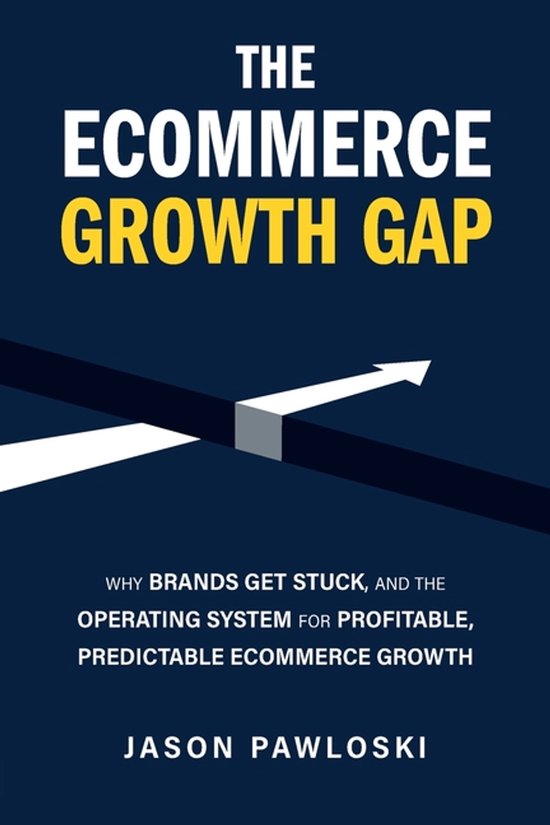 THE ECOMMERCE GROWTH GAP

WHY BRANDS GET STUCK, AND THE OPERATING SYSTEM FOR PROFITABLE, PREDICTABLE ECOMMERCE GROWTH

JASON PAWLOSKI